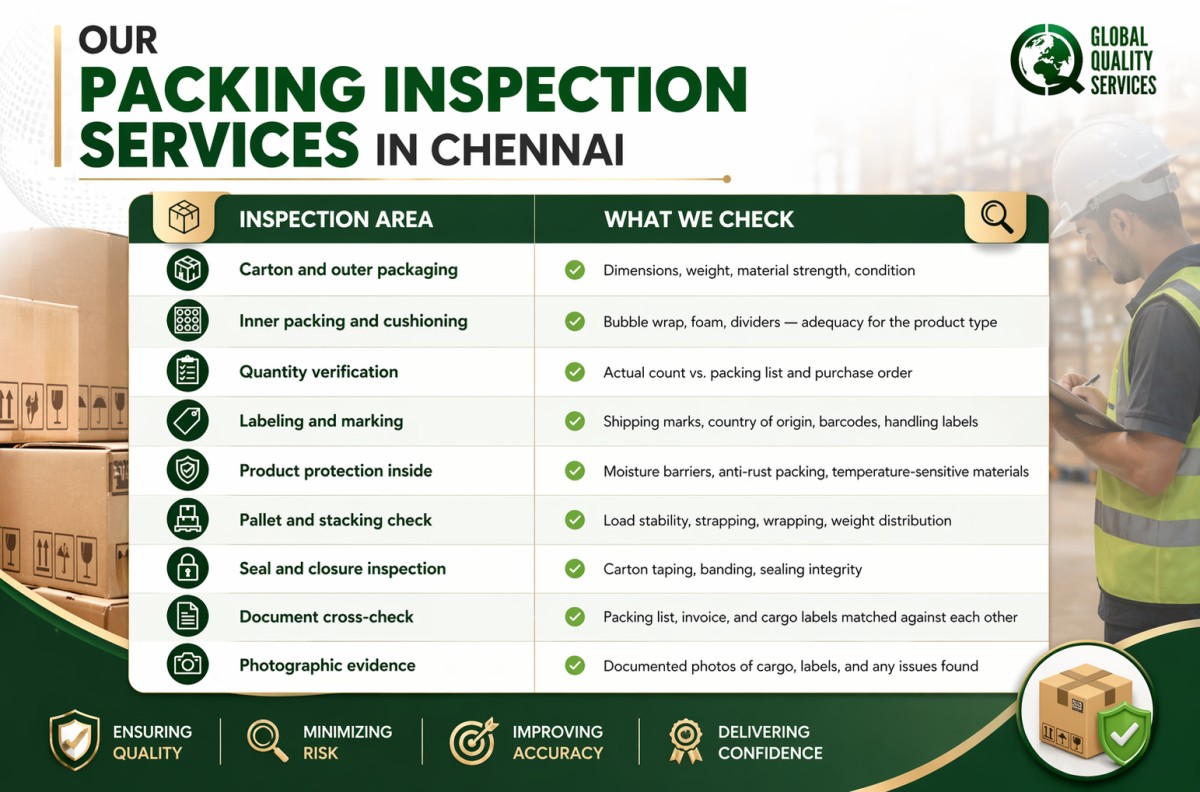 OUR
PACKING INSPECTION SERVICES IN CHENNAI

GLOBAL QUALITY SERVICES

| INSPECTION AREA | WHAT WE CHECK |
|---|---|
| Carton and outer packaging | Dimensions, weight, material strength, condition |
| Inner packing and cushioning | Bubble wrap, foam, dividers — adequacy for the product type |
| Quantity verification | Actual count vs. packing list and purchase order |
| Labeling and marking | Shipping marks, country of origin, barcodes, handling labels |
| Product protection inside | Moisture barriers, anti-rust packing, temperature-sensitive materials |
| Pallet and stacking check | Load stability, strapping, wrapping, weight distribution |
| Seal and closure inspection | Carton taping, banding, sealing integrity |
| Document cross-check | Packing list, invoice, and cargo labels matched against each other |
| Photographic evidence | Documented photos of cargo, labels, and any issues found |

ENSURING QUALITY
MINIMIZING RISK
IMPROVING ACCURACY
DELIVERING CONFIDENCE